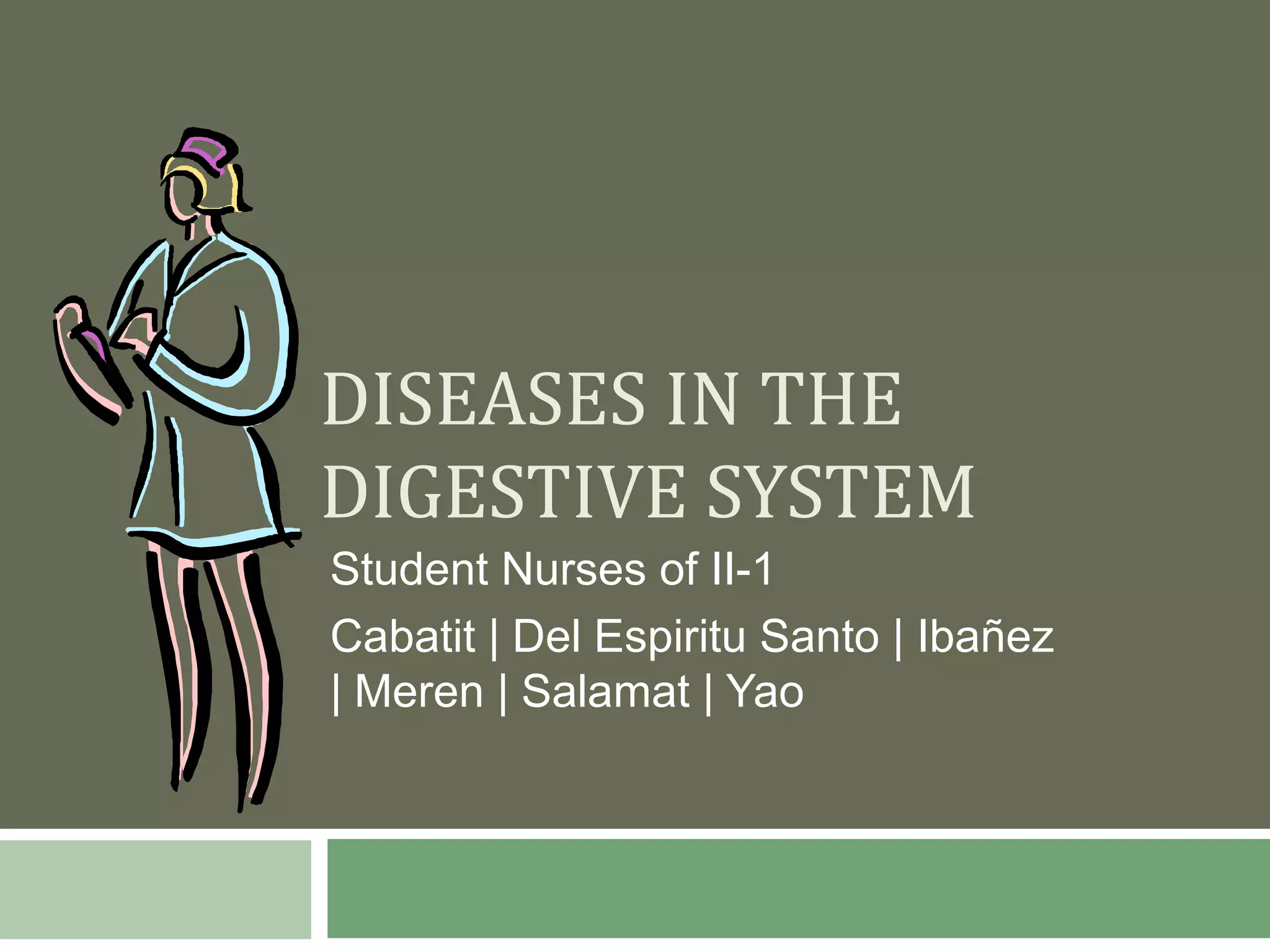 DISEASES IN THE DIGESTIVE SYSTEM

Student Nurses of II-1

Cabatit | Del Espiritu Santo | Ibañez | Meren | Salamat | Yao